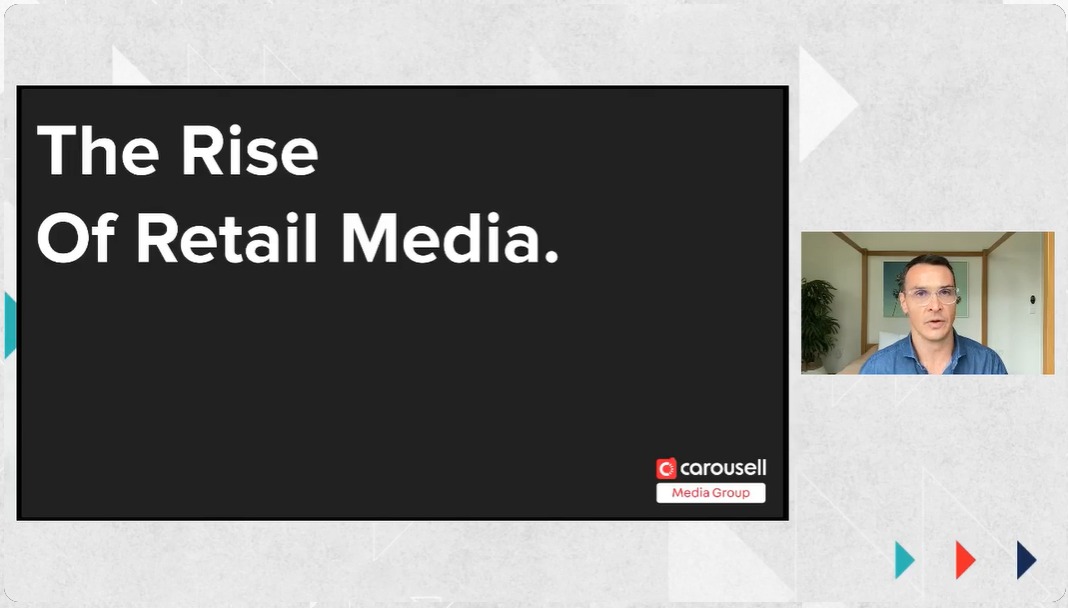 The Rise
Of Retail Media.

carousell
Media Group